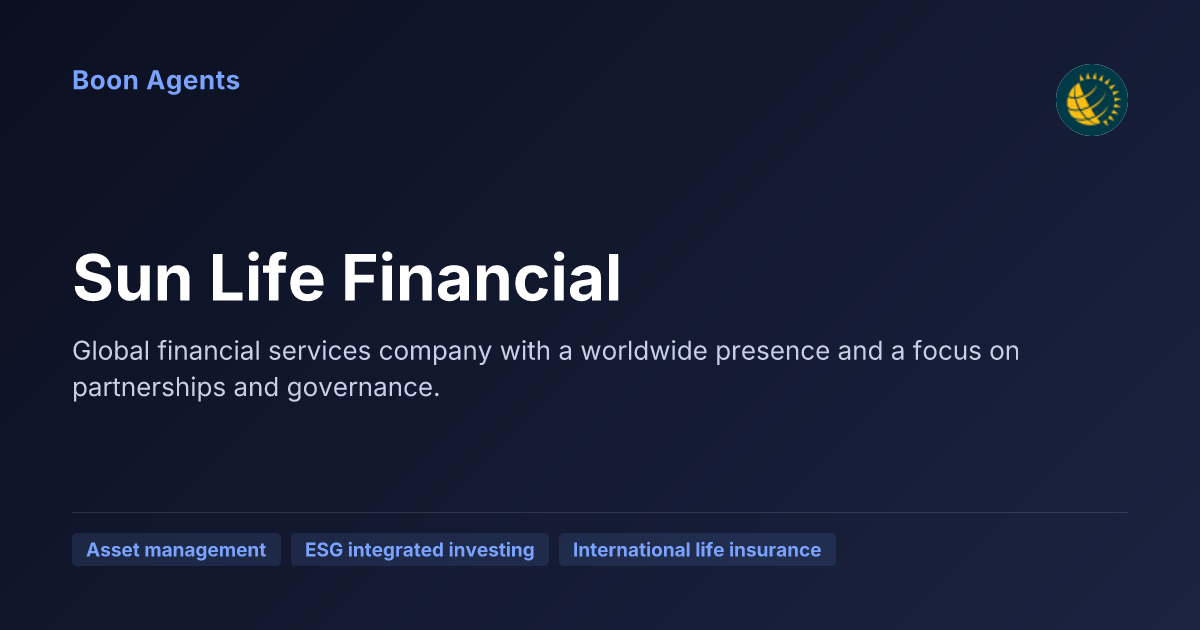 Boon Agents

Sun Life Financial

Global financial services company with a worldwide presence and a focus on partnerships and governance.

Asset management
ESG integrated investing
International life insurance